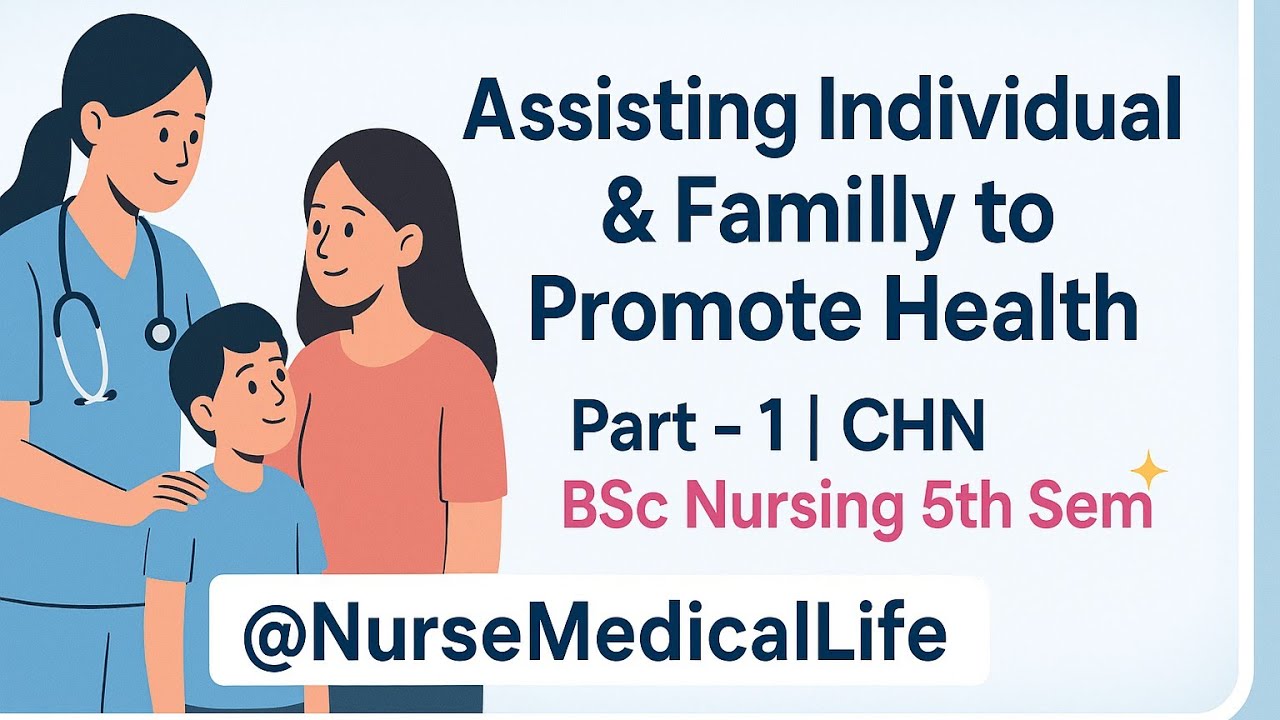 Assisting Individual & Familly to Promote Health

Part - 1 | CHN

BSc Nursing 5th Sem

@NurseMedicalLife